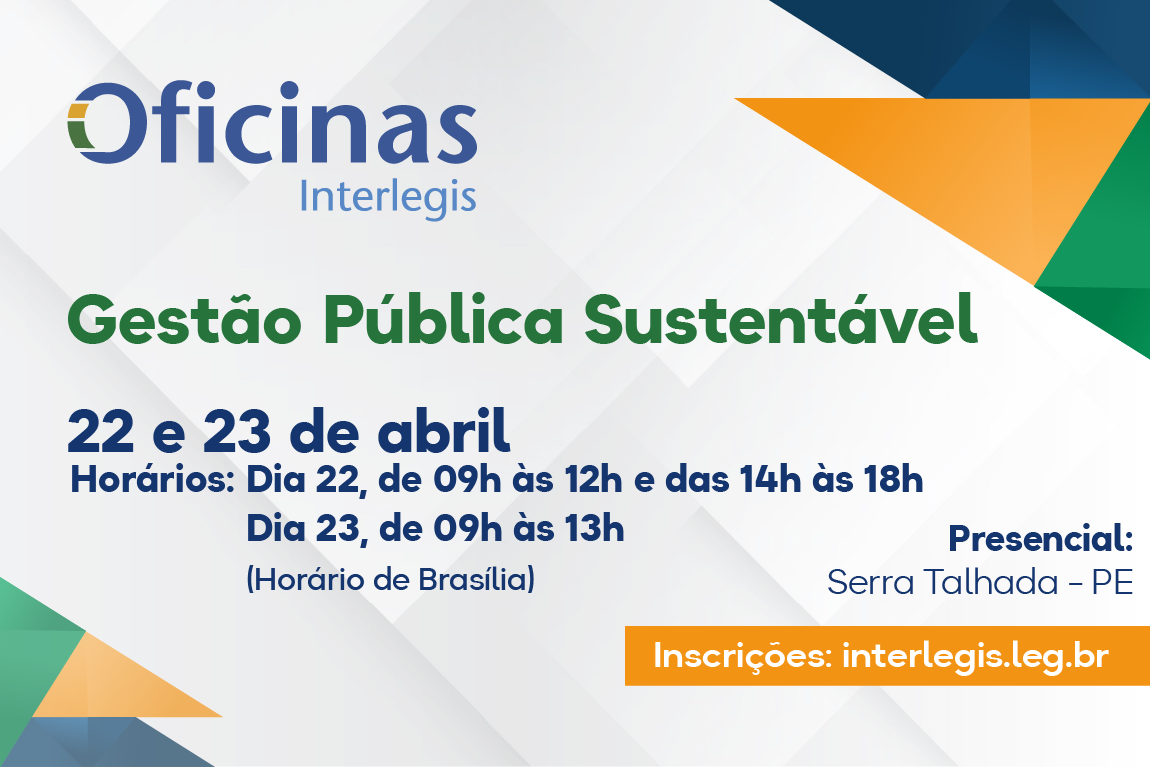 Oficinas
Interlegis

Gestão Pública Sustentável

22 e 23 de abril
Horários: Dia 22, de 09h às 12h e das 14h às 18h
Dia 23, de 09h às 13h
(Horário de Brasília)

Presencial:
Serra Talhada - PE

Inscrições: interlegis.leg.br